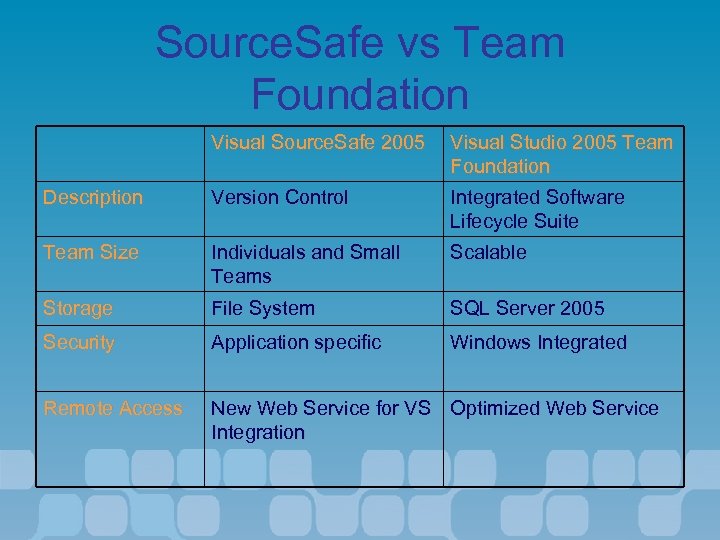 SourceSafe vs Team Foundation

| | Visual SourceSafe 2005 | Visual Studio 2005 Team Foundation |
|---|---|---|
| Description | Version Control | Integrated Software Lifecycle Suite |
| Team Size | Individuals and Small Teams | Scalable |
| Storage | File System | SQL Server 2005 |
| Security | Application specific | Windows Integrated |
| Remote Access | New Web Service for VS Integration | Optimized Web Service |